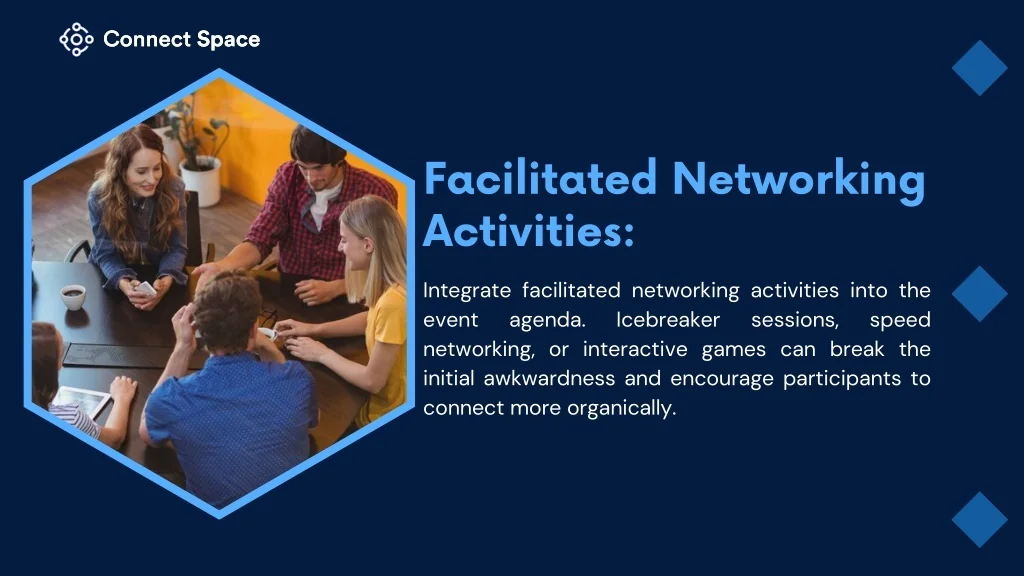 Connect Space

Facilitated Networking Activities:

Integrate facilitated networking activities into the event agenda. Icebreaker sessions, speed networking, or interactive games can break the initial awkwardness and encourage participants to connect more organically.